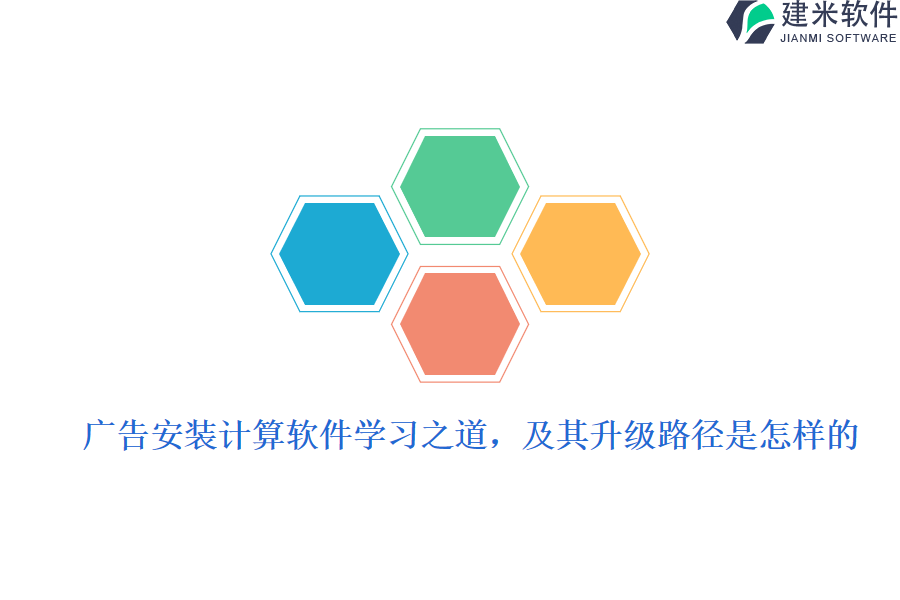 建米软件
JIANMI SOFTWARE

广告安装计算软件学习之道，及其升级路径是怎样的